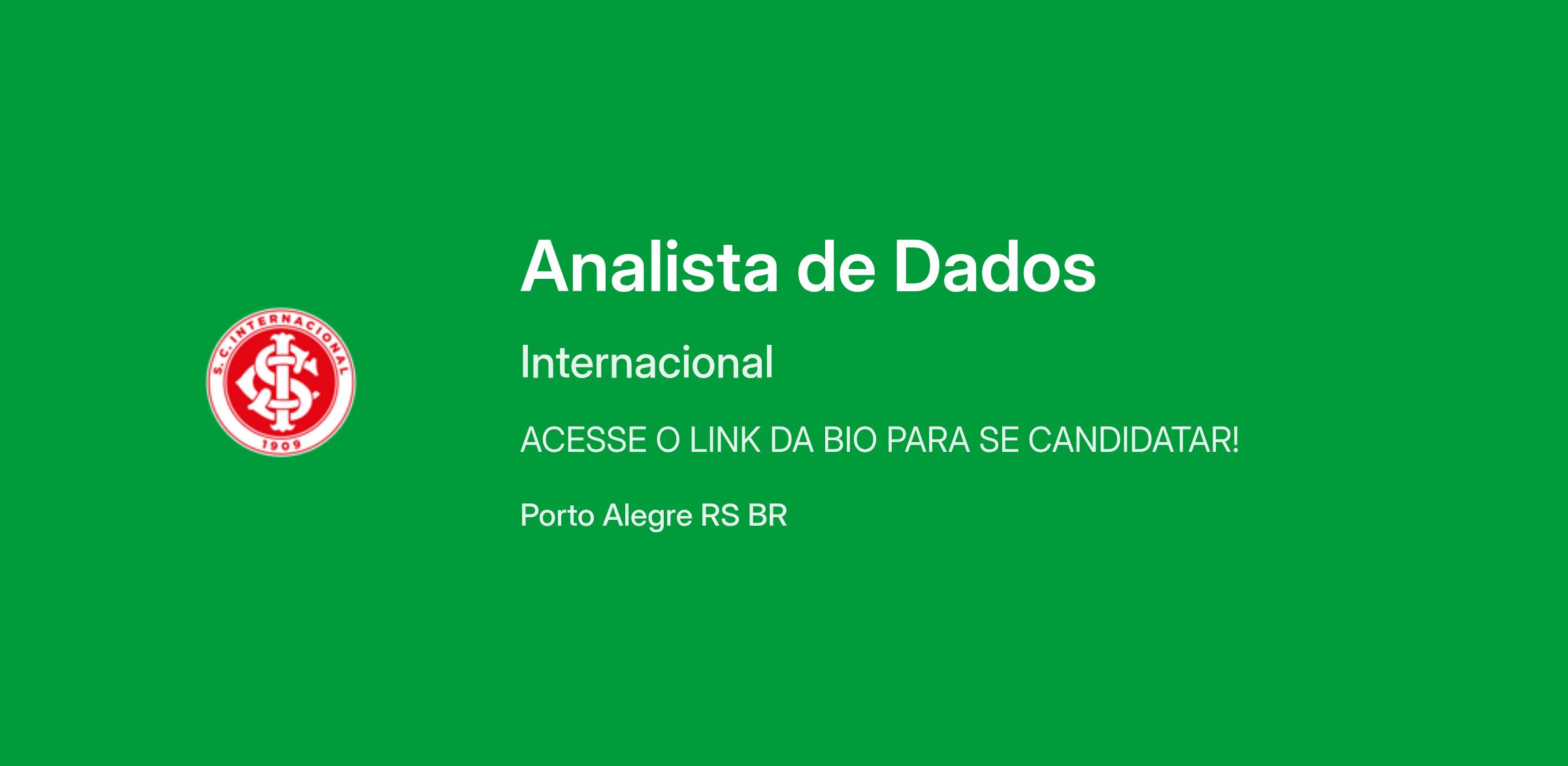 S.C. INTERNACIONAL
1909

Analista de Dados

Internacional

ACESSE O LINK DA BIO PARA SE CANDIDATAR!

Porto Alegre RS BR